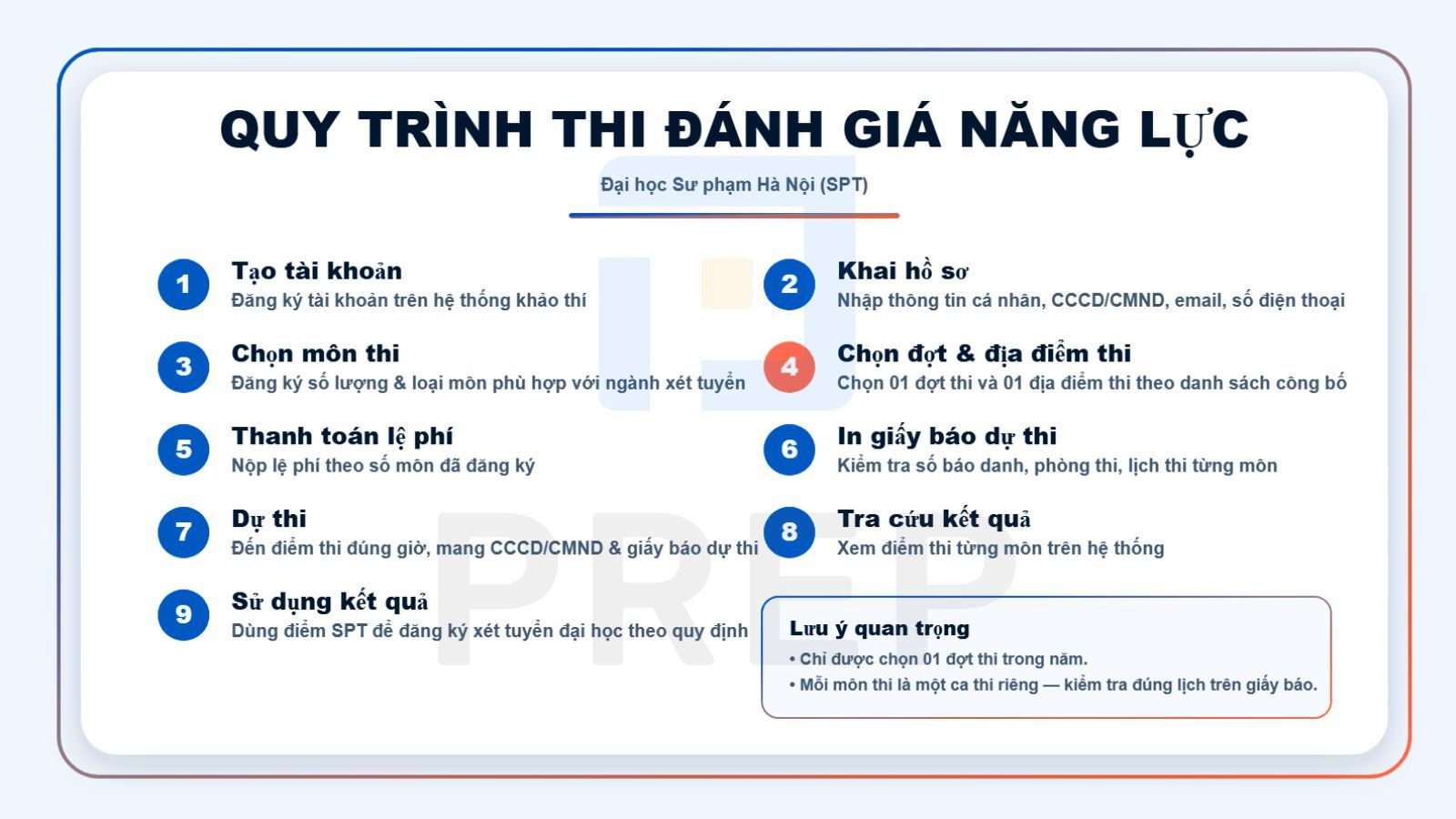 QUY TRÌNH THI ĐÁNH GIÁ NĂNG LỰC

Đại học Sư phạm Hà Nội (SPT)

1
Tạo tài khoản
Đăng ký tài khoản trên hệ thống khảo thí

2
Khai hồ sơ
Nhập thông tin cá nhân, CCCD/CMND, email, số điện thoại

3
Chọn môn thi
Đăng ký số lượng & loại môn phù hợp với ngành xét tuyển

4
Chọn đợt & địa điểm thi
Chọn 01 đợt thi và 01 địa điểm thi theo danh sách công bố

5
Thanh toán lệ phí
Nộp lệ phí theo số môn đã đăng ký

6
In giấy báo dự thi
Kiểm tra số báo danh, phòng thi, lịch thi từng môn

7
Dự thi
Đến điểm thi đúng giờ, mang CCCD/CMND & giấy báo dự thi

8
Tra cứu kết quả
Xem điểm thi từng môn trên hệ thống

9
Sử dụng kết quả
Dùng điểm SPT để đăng ký xét tuyển đại học theo quy định

Lưu ý quan trọng
• Chỉ được chọn 01 đợt thi trong năm.
• Mỗi môn thi là một ca thi riêng — kiểm tra đúng lịch trên giấy báo.

PREP